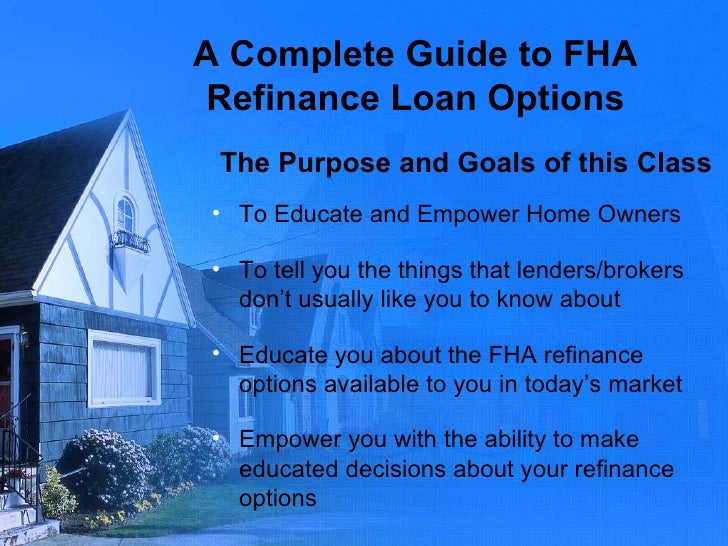 A Complete Guide to FHA Refinance Loan Options

The Purpose and Goals of this Class

• To Educate and Empower Home Owners

• To tell you the things that lenders/brokers don't usually like you to know about

• Educate you about the FHA refinance options available to you in today's market

• Empower you with the ability to make educated decisions about your refinance options